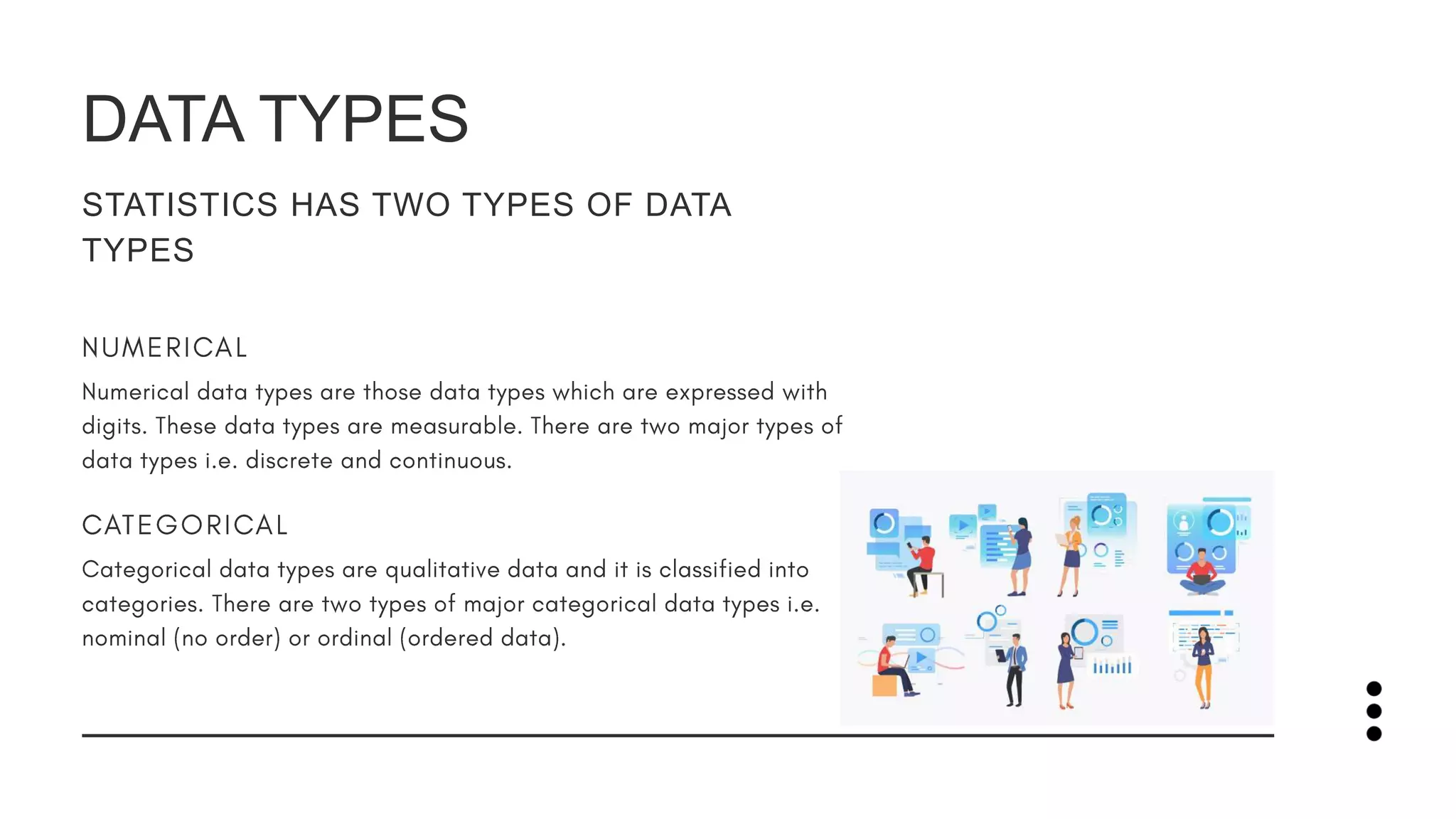 DATA TYPES

STATISTICS HAS TWO TYPES OF DATA TYPES

NUMERICAL

Numerical data types are those data types which are expressed with digits. These data types are measurable. There are two major types of data types i.e. discrete and continuous.

CATEGORICAL

Categorical data types are qualitative data and it is classified into categories. There are two types of major categorical data types i.e. nominal (no order) or ordinal (ordered data).